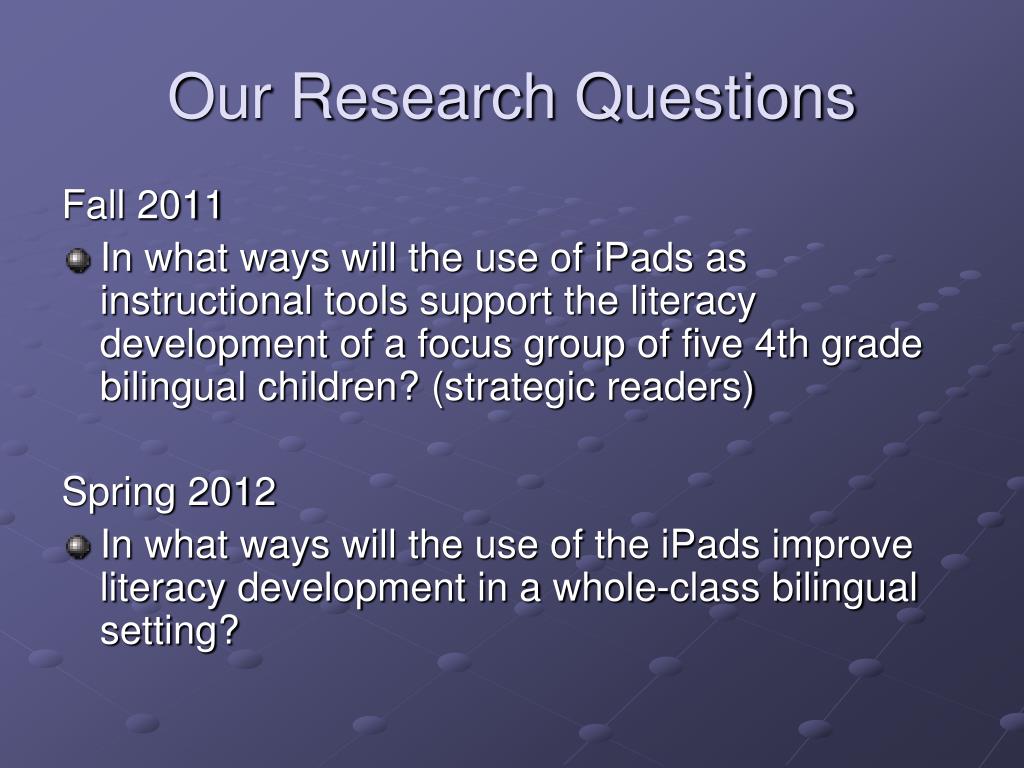 Our Research Questions

Fall 2011

In what ways will the use of iPads as instructional tools support the literacy development of a focus group of five 4th grade bilingual children? (strategic readers)

Spring 2012

In what ways will the use of the iPads improve literacy development in a whole-class bilingual setting?